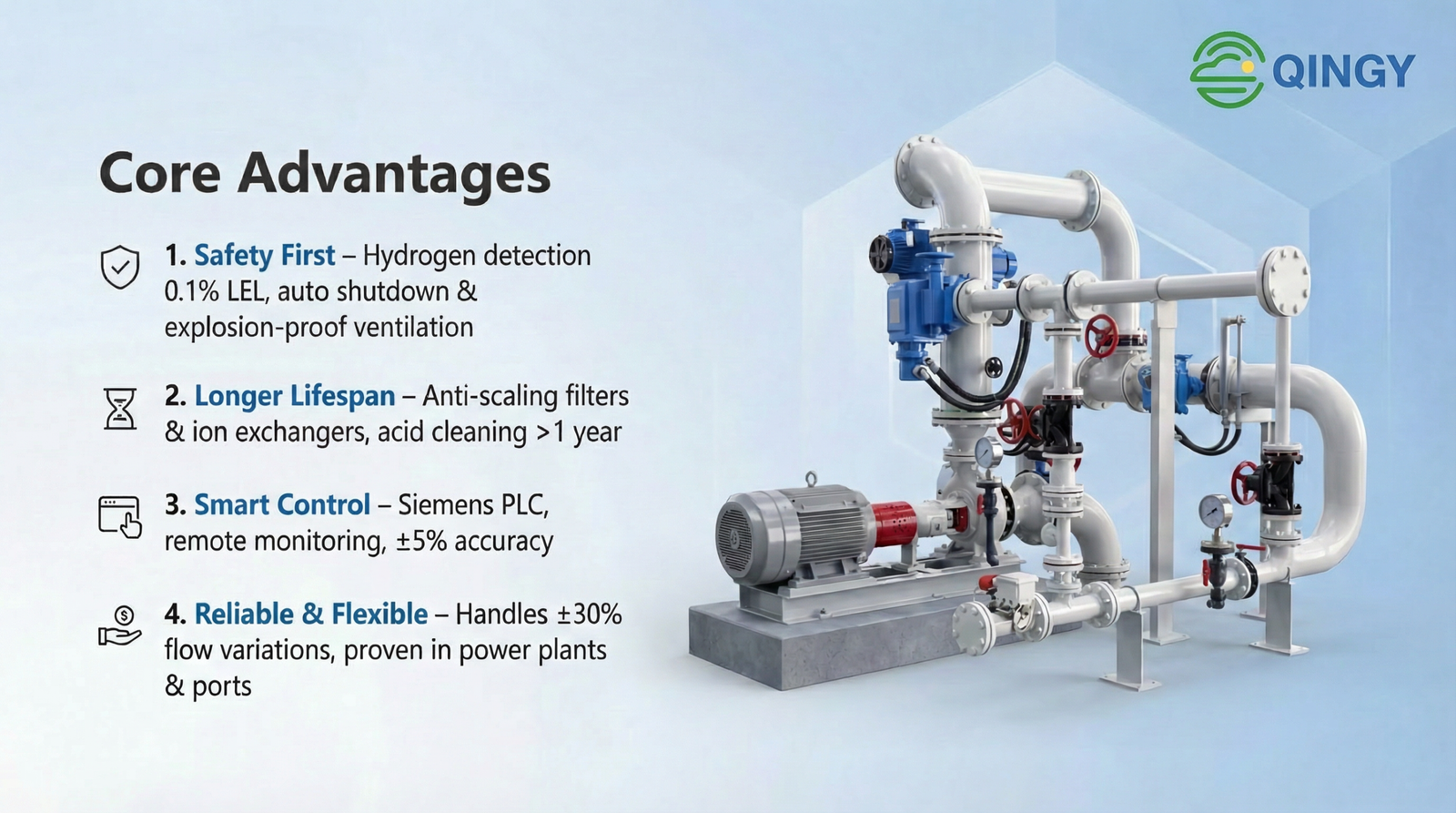 QINGY

Core Advantages

1. Safety First – Hydrogen detection 0.1% LEL, auto shutdown & explosion-proof ventilation

2. Longer Lifespan – Anti-scaling filters & ion exchangers, acid cleaning >1 year

3. Smart Control – Siemens PLC, remote monitoring, ±5% accuracy

4. Reliable & Flexible – Handles ±30% flow variations, proven in power plants & ports